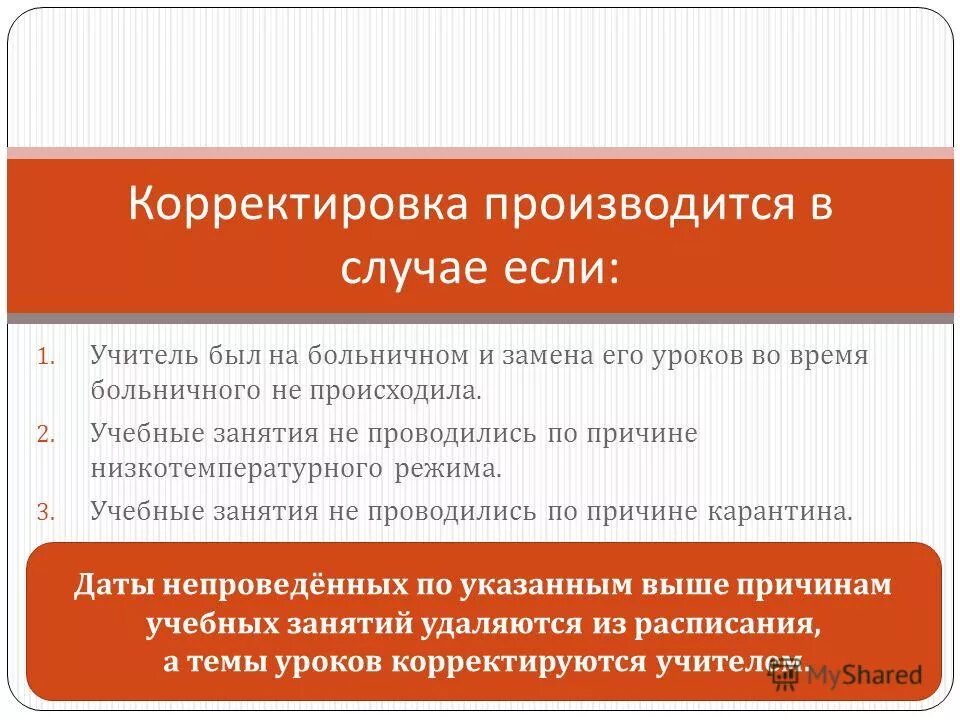 Корректировка производится в случае если:

1. Учитель был на больничном и замена его уроков во время больничного не происходила.
2. Учебные занятия не проводились по причине низкотемпературного режима.
3. Учебные занятия не проводились по причине карантина.

Даты непроведённых по указанным выше причинам учебных занятий удаляются из расписания, а темы уроков корректируются учителем.

MyShared